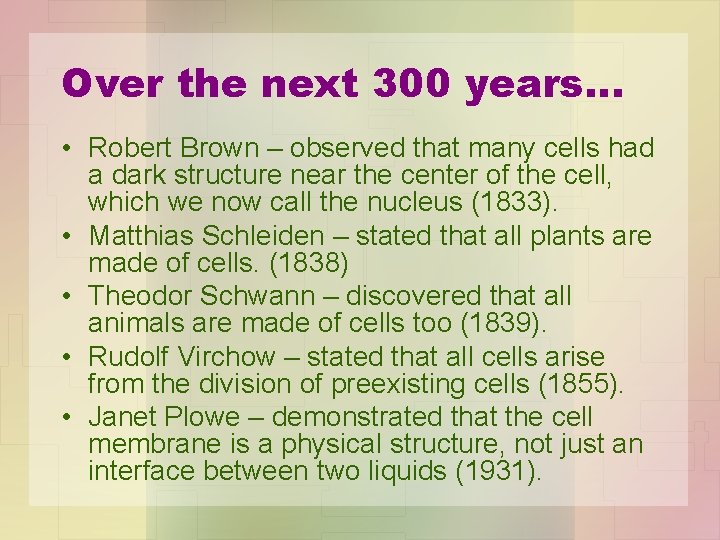 Over the next 300 years…

• Robert Brown – observed that many cells had a dark structure near the center of the cell, which we now call the nucleus (1833).
• Matthias Schleiden – stated that all plants are made of cells. (1838)
• Theodor Schwann – discovered that all animals are made of cells too (1839).
• Rudolf Virchow – stated that all cells arise from the division of preexisting cells (1855).
• Janet Plowe – demonstrated that the cell membrane is a physical structure, not just an interface between two liquids (1931).